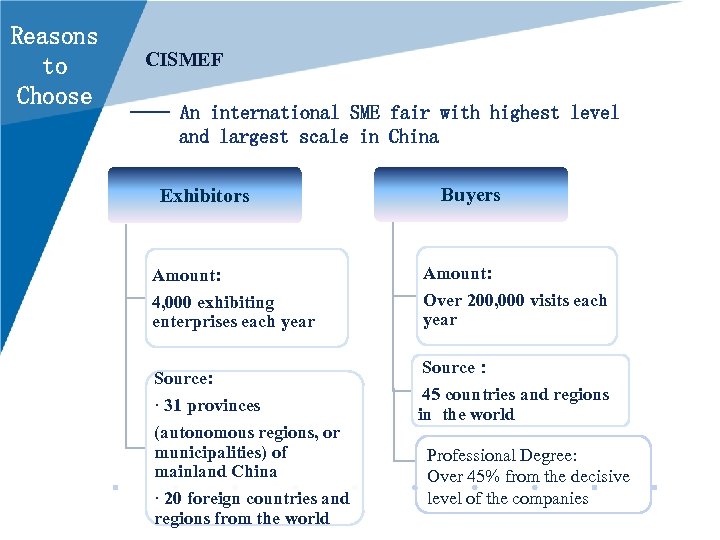 Reasons to Choose

CISMEF

—— An international SME fair with highest level and largest scale in China

Exhibitors

Amount:
4,000 exhibiting enterprises each year

Source:
· 31 provinces
(autonomous regions, or municipalities) of mainland China
· 20 foreign countries and regions from the world

Buyers

Amount:
Over 200,000 visits each year

Source :
45 countries and regions in the world

Professional Degree:
Over 45% from the decisive level of the companies